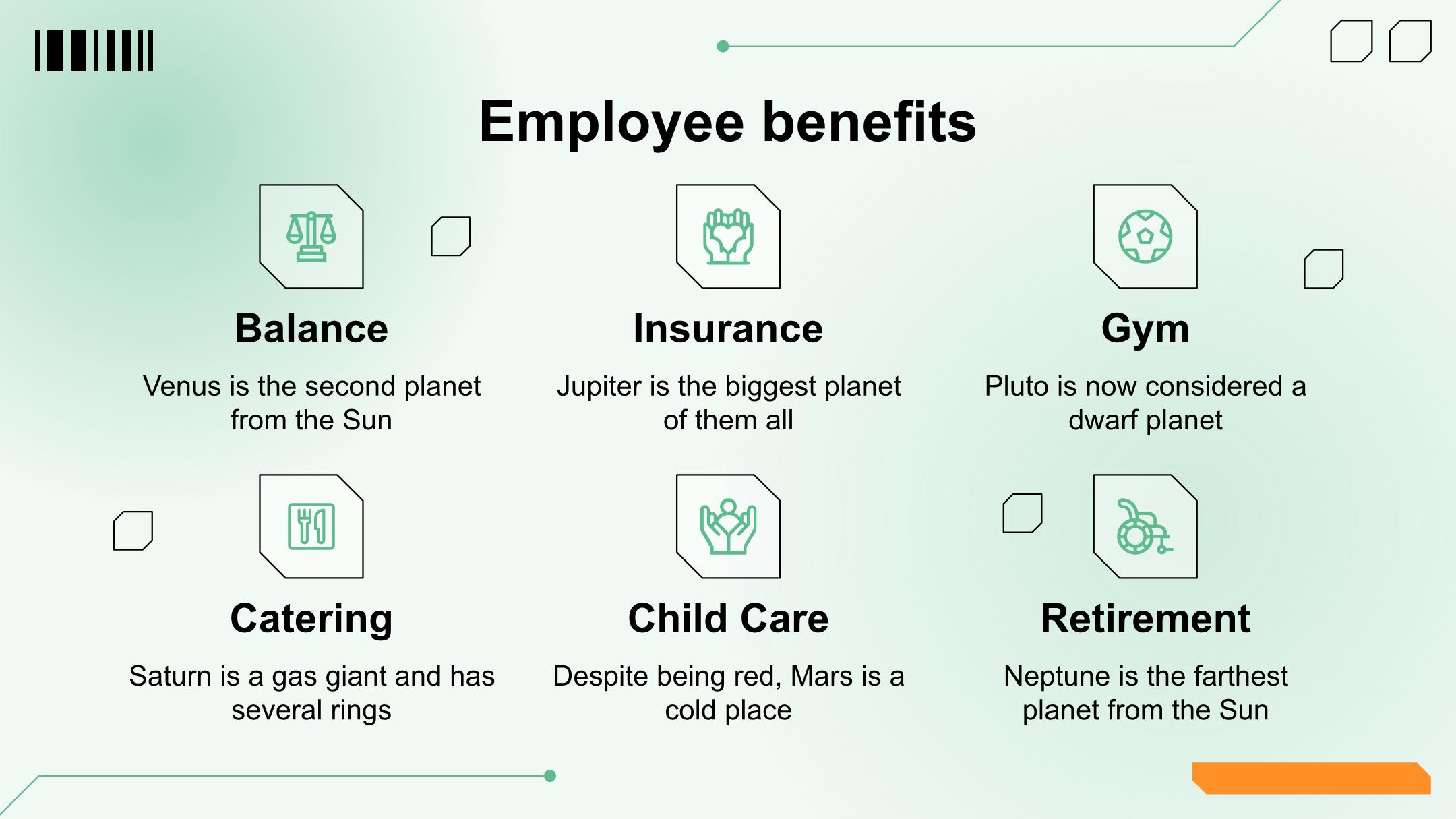 Employee benefits

Balance

Venus is the second planet from the Sun

Insurance

Jupiter is the biggest planet of them all

Gym

Pluto is now considered a dwarf planet

Catering

Saturn is a gas giant and has several rings

Child Care

Despite being red, Mars is a cold place

Retirement

Neptune is the farthest planet from the Sun